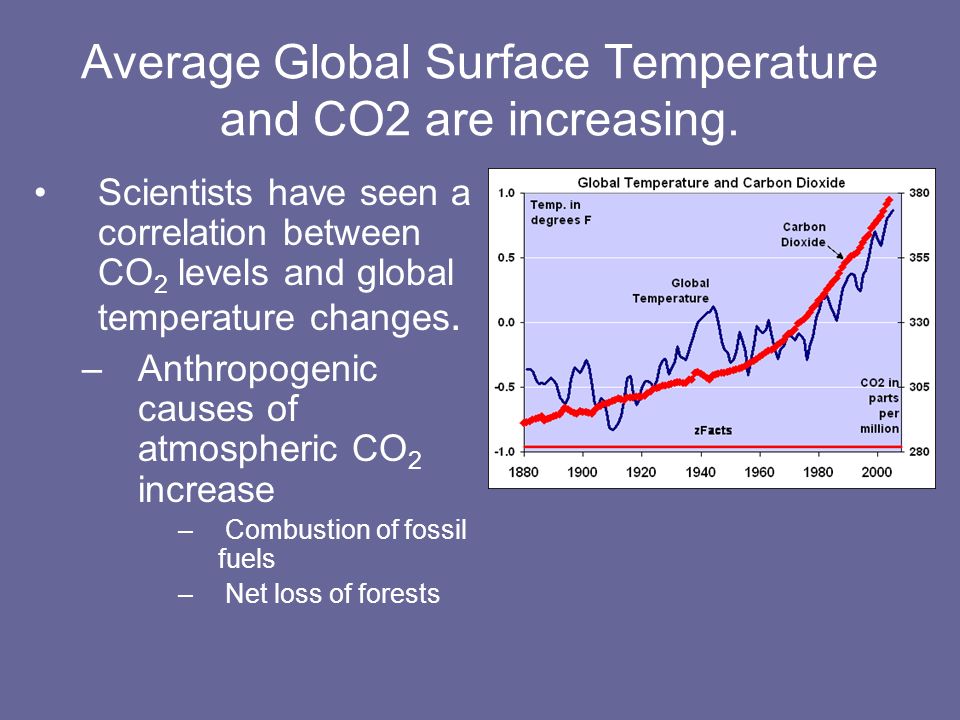 Average Global Surface Temperature and CO2 are increasing.

• Scientists have seen a correlation between $CO_2$ levels and global temperature changes.

– Anthropogenic causes of atmospheric $CO_2$ increase

– Combustion of fossil fuels

– Net loss of forests

Global Temperature and Carbon Dioxide

Temp. in degrees F

Carbon Dioxide

Global Temperature

CO2 in parts per million

zFacts

1.0
0.5
0.0
-0.5
-1.0

380
355
330
305
280

1880 1900 1920 1940 1960 1980 2000